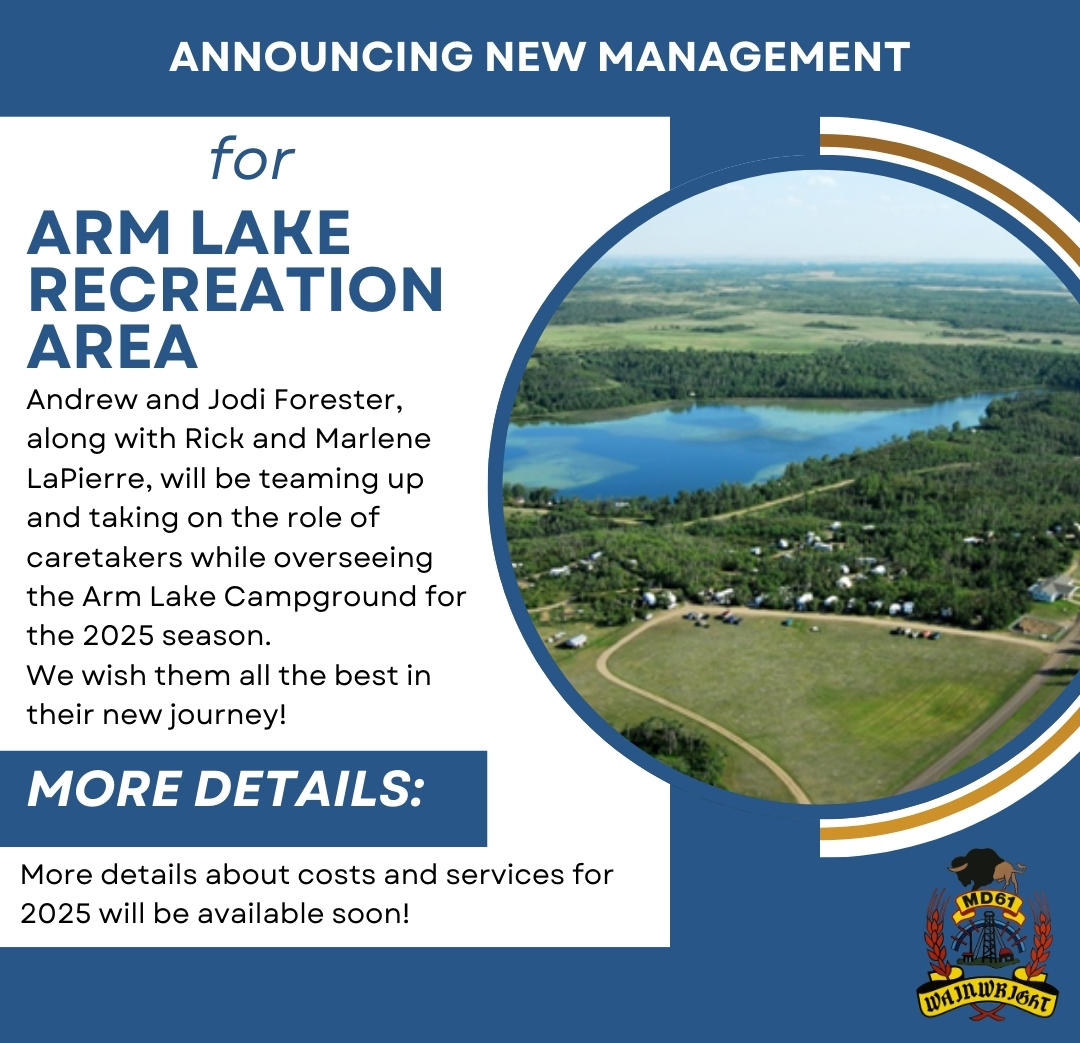 ANNOUNCING NEW MANAGEMENT

for

ARM LAKE RECREATION AREA

Andrew and Jodi Forester, along with Rick and Marlene LaPierre, will be teaming up and taking on the role of caretakers while overseeing the Arm Lake Campground for the 2025 season.
We wish them all the best in their new journey!

MORE DETAILS:

More details about costs and services for 2025 will be available soon!

MD61
WAINWRIGHT